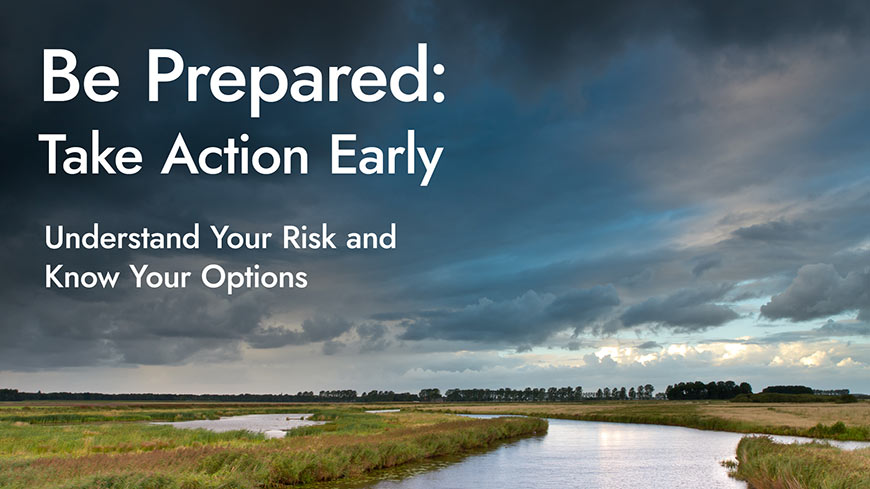 Be Prepared:
Take Action Early

Understand Your Risk and Know Your Options